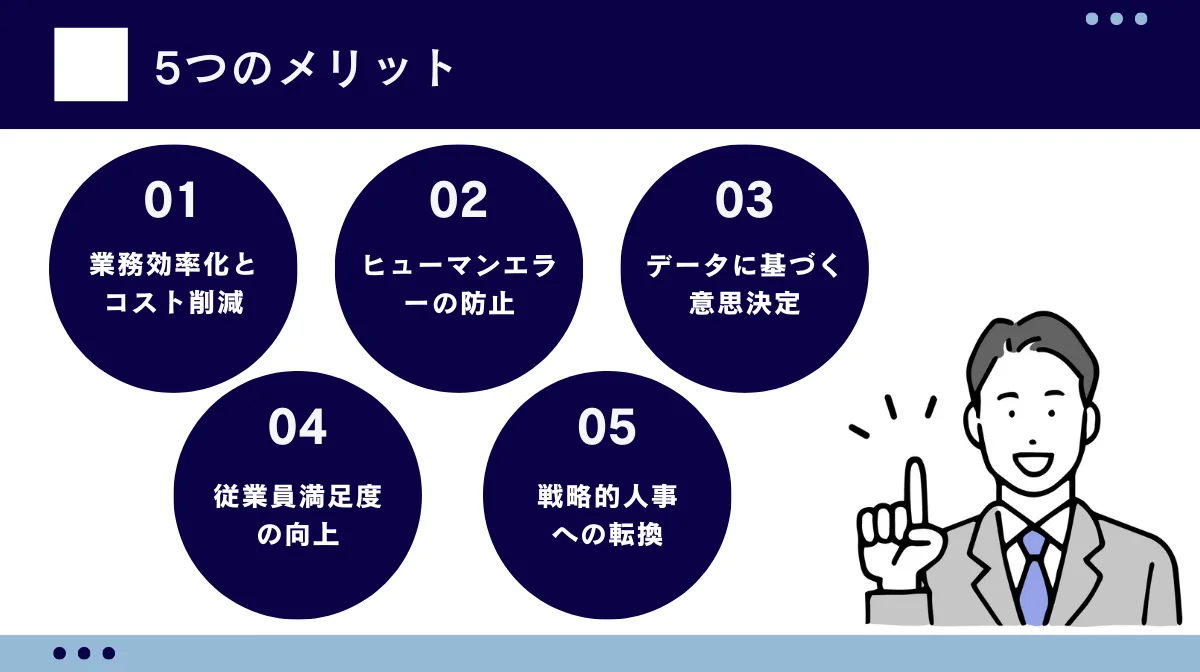 5つのメリット

01
業務効率化とコスト削減

02
ヒューマンエラーの防止

03
データに基づく意思決定

04
従業員満足度の向上

05
戦略的人事への転換